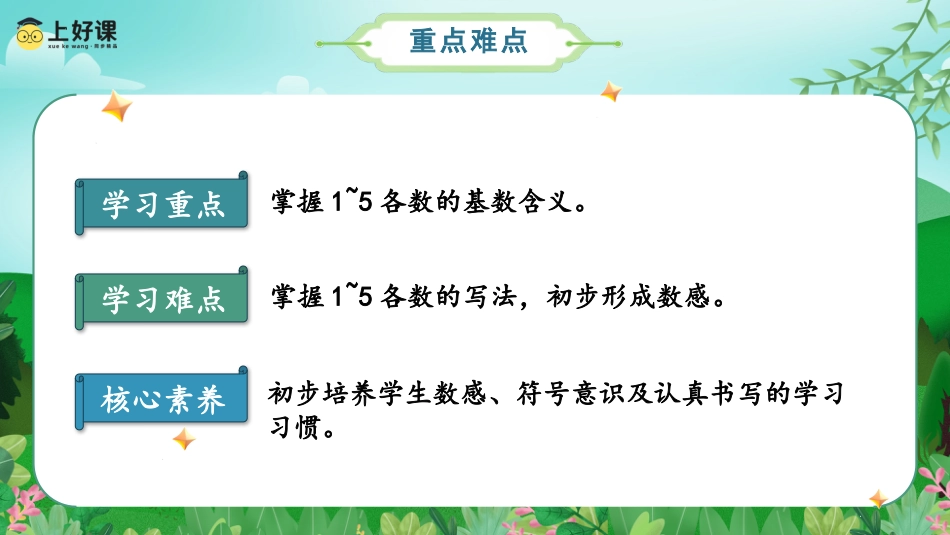 上好课
xue ke wang · 同步精品

重点难点

学习重点
掌握 1~5 各数的基数含义。

学习难点
掌握 1~5 各数的写法，初步形成数感。

核心素养
初步培养学生数感、符号意识及认真书写的学习习惯。